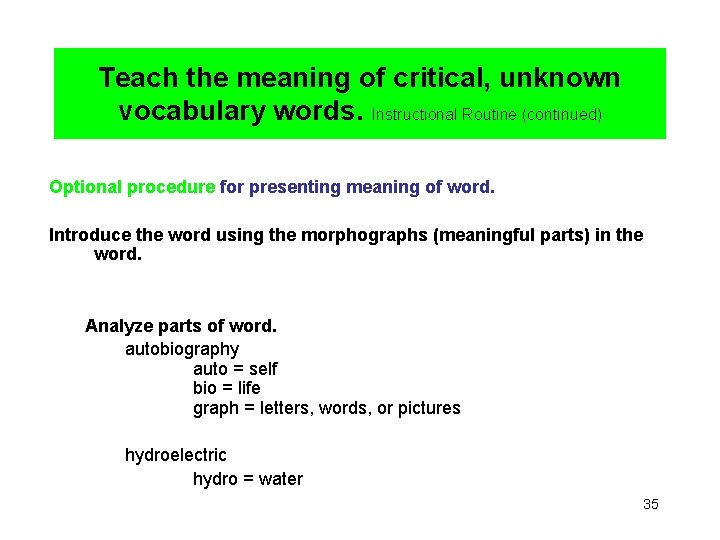 Teach the meaning of critical, unknown vocabulary words. Instructional Routine (continued)

Optional procedure for presenting meaning of word.

Introduce the word using the morphographs (meaningful parts) in the word.

Analyze parts of word.

autobiography
auto = self
bio = life
graph = letters, words, or pictures

hydroelectric
hydro = water

35